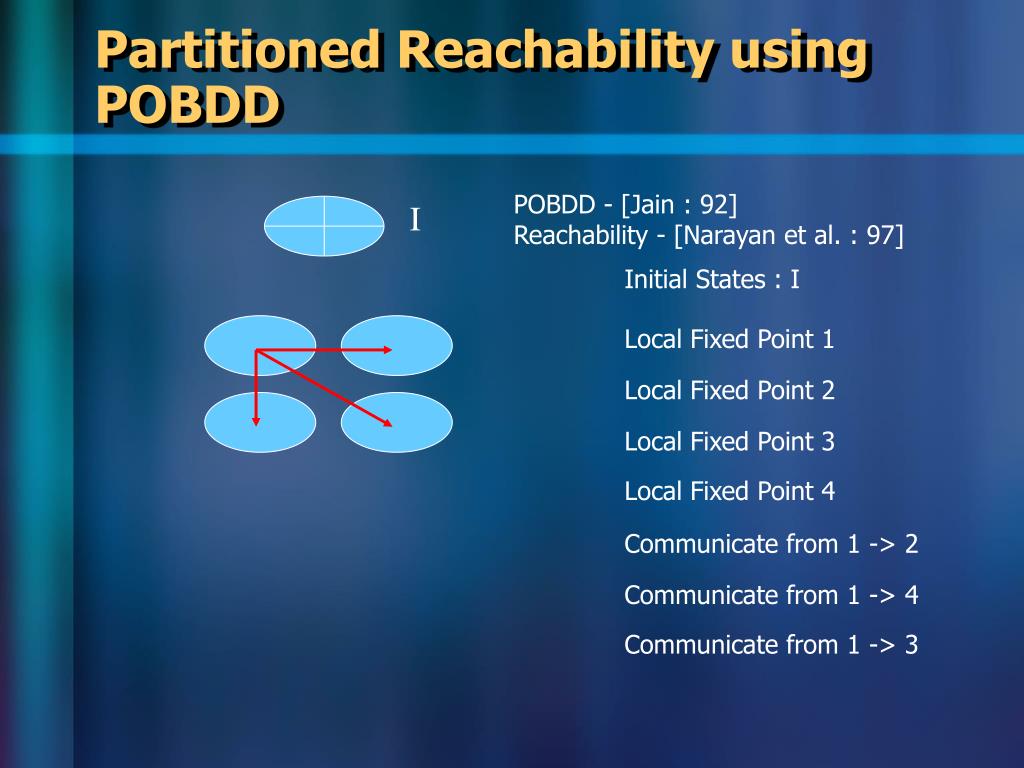 Partitioned Reachability using POBDD

I

POBDD - [Jain : 92]
Reachability - [Narayan et al. : 97]

Initial States : I

Local Fixed Point 1

Local Fixed Point 2

Local Fixed Point 3

Local Fixed Point 4

Communicate from 1 -> 2

Communicate from 1 -> 4

Communicate from 1 -> 3